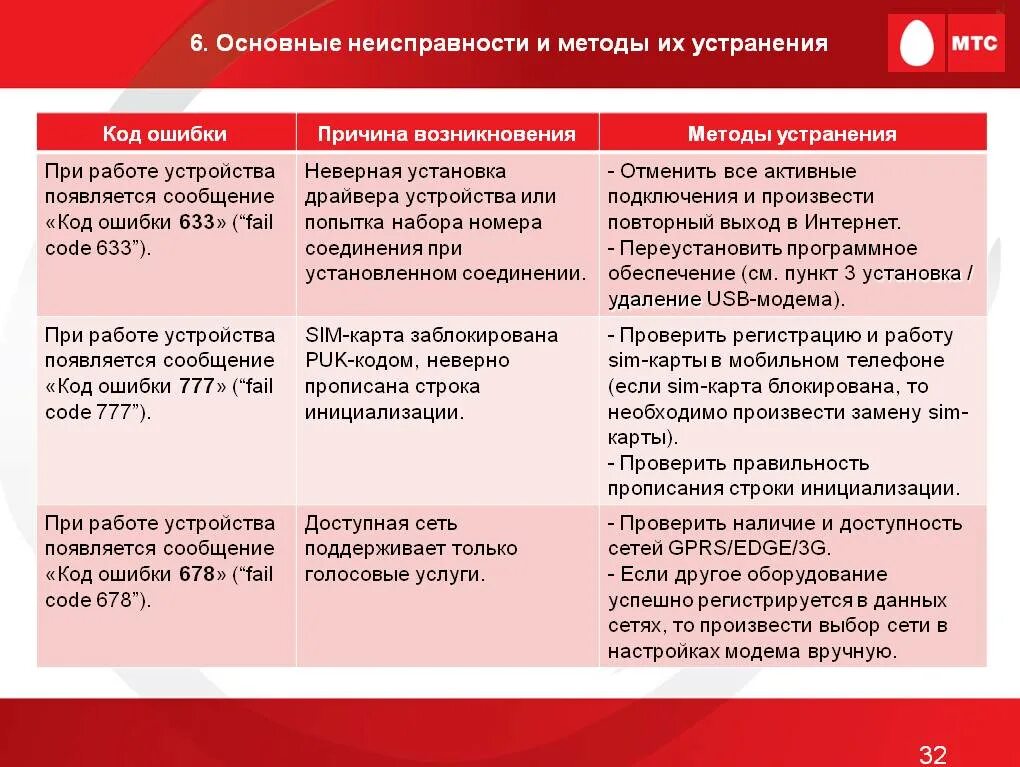 6. Основные неисправности и методы их устранения

МТС

| Код ошибки | Причина возникновения | Методы устранения |
|---|---|---|
| При работе устройства появляется сообщение «Код ошибки **633**» (“fail code 633”). | Неверная установка драйвера устройства или попытка набора номера соединения при установленном соединении. | - Отменить все активные подключения и произвести повторный выход в Интернет. - Переустановить программное обеспечение (см. пункт 3 установка / удаление USB-модема). |
| При работе устройства появляется сообщение «Код ошибки **777**» (“fail code 777”). | SIM-карта заблокирована PUK-кодом, неверно прописана строка инициализации. | - Проверить регистрацию и работу sim-карты в мобильном телефоне (если sim-карта блокирована, то необходимо произвести замену sim-карты). - Проверить правильность прописания строки инициализации. |
| При работе устройства появляется сообщение «Код ошибки **678**» (“fail code 678”). | Доступная сеть поддерживает только голосовые услуги. | - Проверить наличие и доступность сетей GPRS/EDGE/3G. - Если другое оборудование успешно регистрируется в данных сетях, то произвести выбор сети в настройках модема вручную. |

32